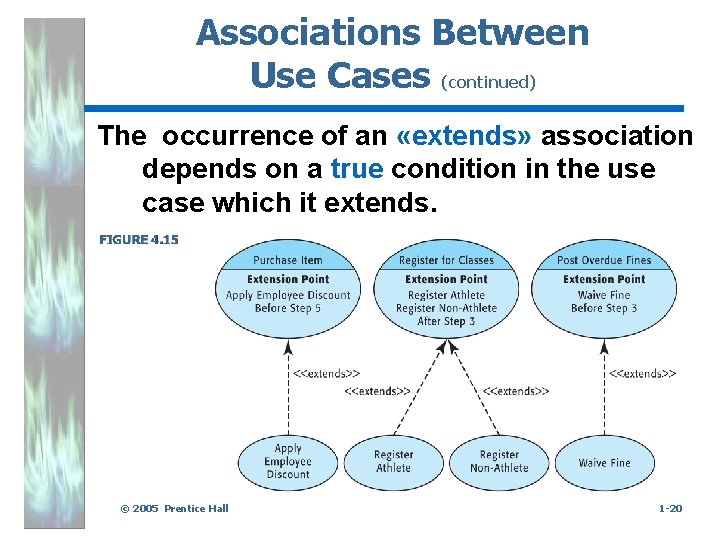 Associations Between Use Cases (continued)

The occurrence of an «extends» association depends on a true condition in the use case which it extends.

FIGURE 4.15

Purchase Item
Extension Point
Apply Employee Discount
Before Step 5

Register for Classes
Extension Point
Register Athlete
Register Non-Athlete
After Step 3

Post Overdue Fines
Extension Point
Waive Fine
Before Step 3

<<extends>>

<<extends>>

<<extends>>

<<extends>>

Apply Employee Discount

Register Athlete

Register Non-Athlete

Waive Fine

© 2005 Prentice Hall

1-20